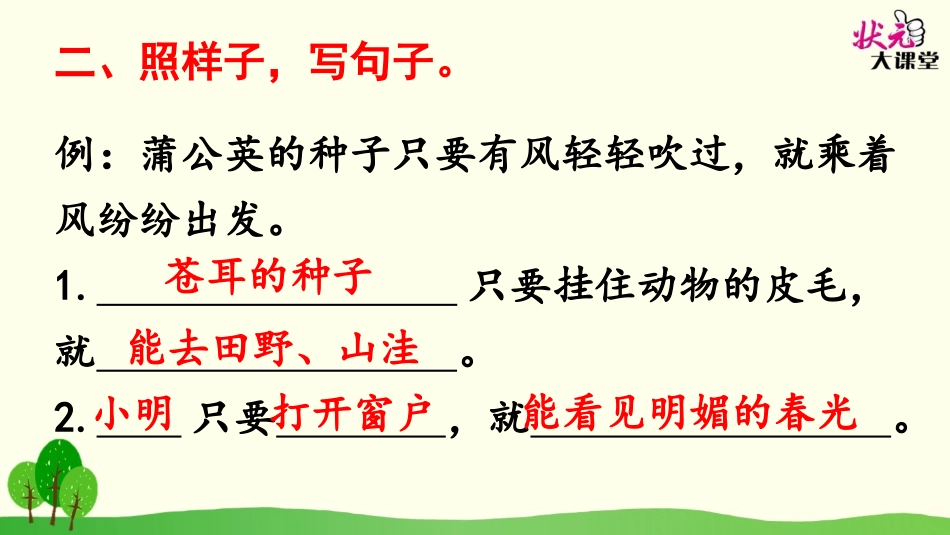 状元大课堂

二、照样子，写句子。

例：蒲公英的种子只要有风轻轻吹过，就乘着风纷纷出发。

1. 苍耳的种子 只要挂住动物的皮毛，就 能去田野、山洼 。

2. 小明 只要 打开窗户 ，就 能看见明媚的春光 。